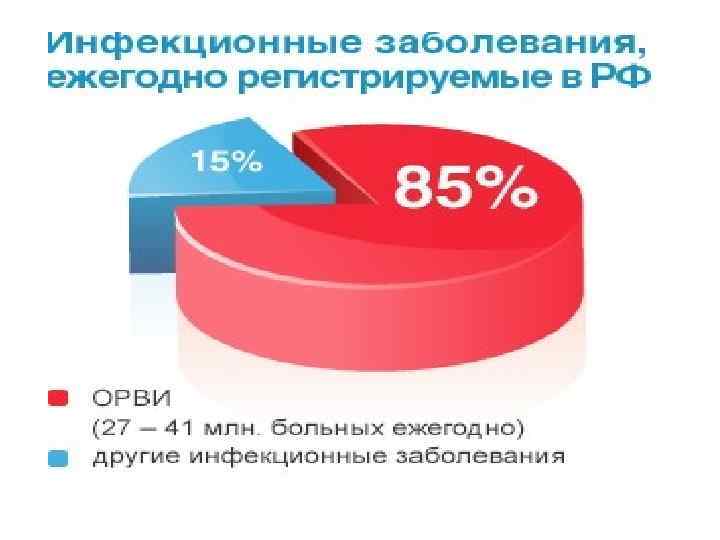 Инфекционные заболевания, ежегодно регистрируемые в РФ

15%

85%

ОРВИ
(27 – 41 млн. больных ежегодно)
другие инфекционные заболевания